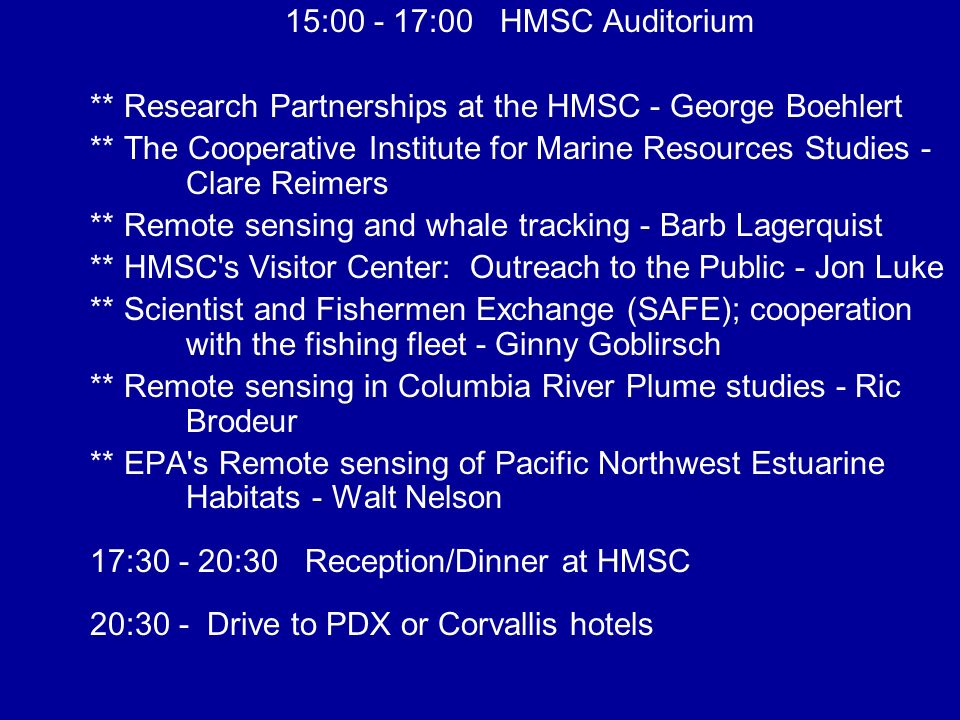 15:00 - 17:00   HMSC Auditorium

** Research Partnerships at the HMSC - George Boehlert

** The Cooperative Institute for Marine Resources Studies - Clare Reimers

** Remote sensing and whale tracking - Barb Lagerquist

** HMSC's Visitor Center:  Outreach to the Public - Jon Luke

** Scientist and Fishermen Exchange (SAFE); cooperation with the fishing fleet - Ginny Goblirsch

** Remote sensing in Columbia River Plume studies - Ric Brodeur

** EPA's Remote sensing of Pacific Northwest Estuarine Habitats - Walt Nelson

17:30 - 20:30   Reception/Dinner at HMSC

20:30 -  Drive to PDX or Corvallis hotels